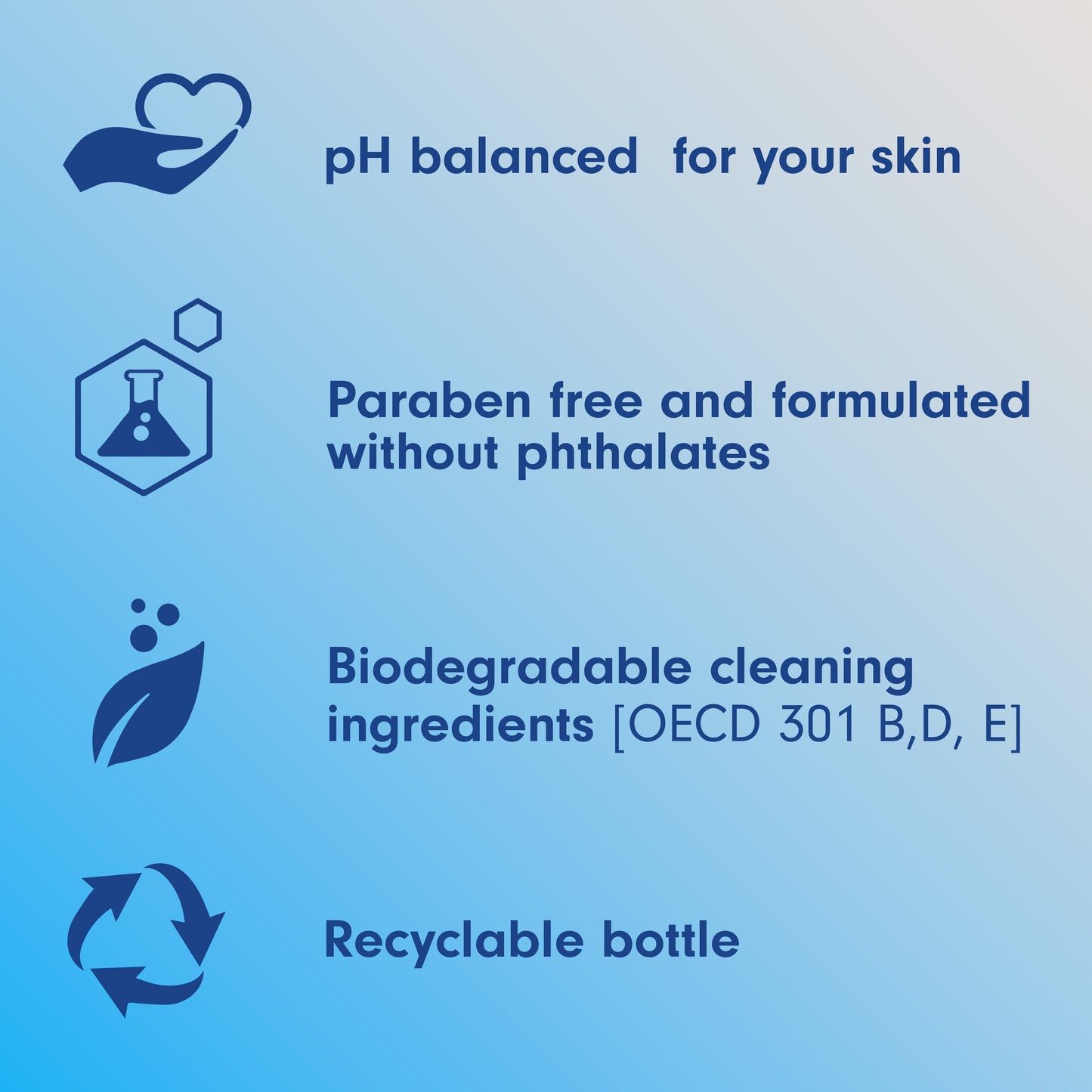 pH balanced for your skin

Paraben free and formulated without phthalates

Biodegradable cleaning ingredients [OECD 301 B,D, E]

Recyclable bottle